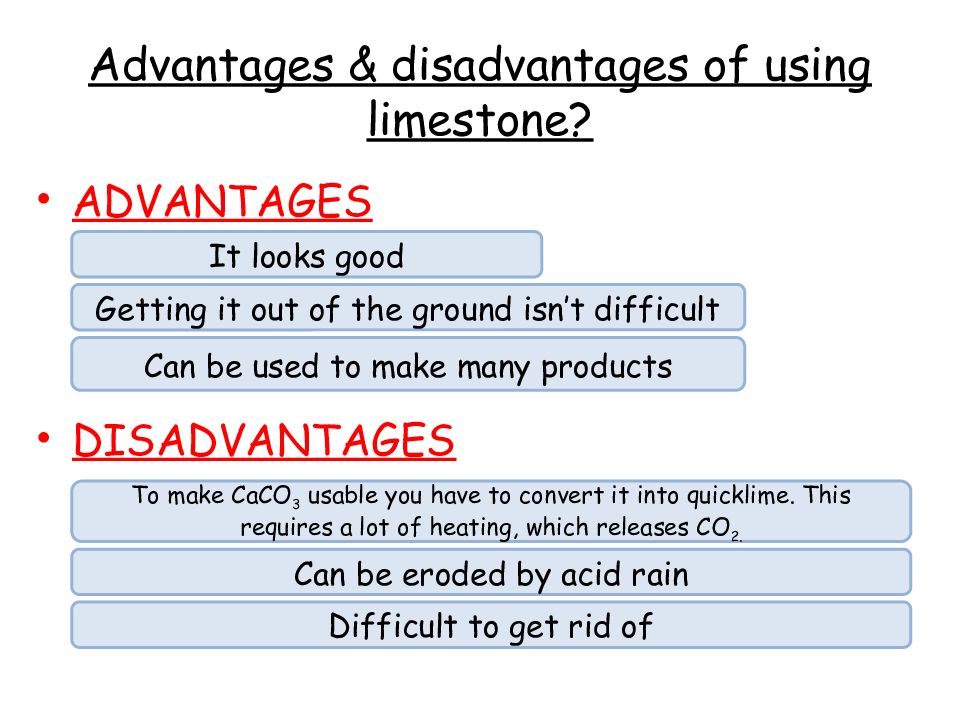 Advantages & disadvantages of using limestone?

• ADVANTAGES

It looks good

Getting it out of the ground isn't difficult

Can be used to make many products

• DISADVANTAGES

To make $CaCO_3$ usable you have to convert it into quicklime. This requires a lot of heating, which releases $CO_2$.

Can be eroded by acid rain

Difficult to get rid of